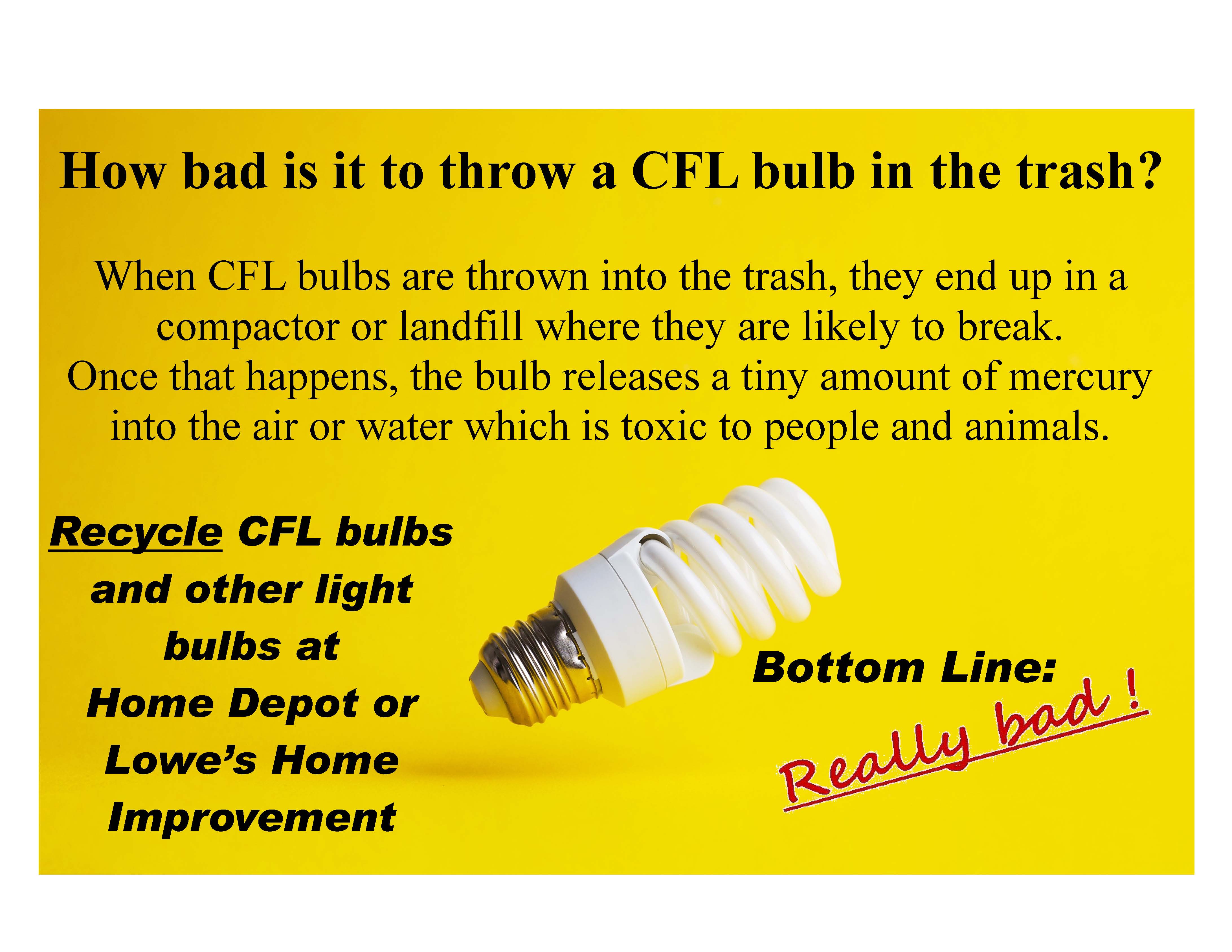 How bad is it to throw a CFL bulb in the trash?

When CFL bulbs are thrown into the trash, they end up in a compactor or landfill where they are likely to break. Once that happens, the bulb releases a tiny amount of mercury into the air or water which is toxic to people and animals.

Recycle CFL bulbs and other light bulbs at Home Depot or Lowe's Home Improvement

Bottom Line:

Really bad !